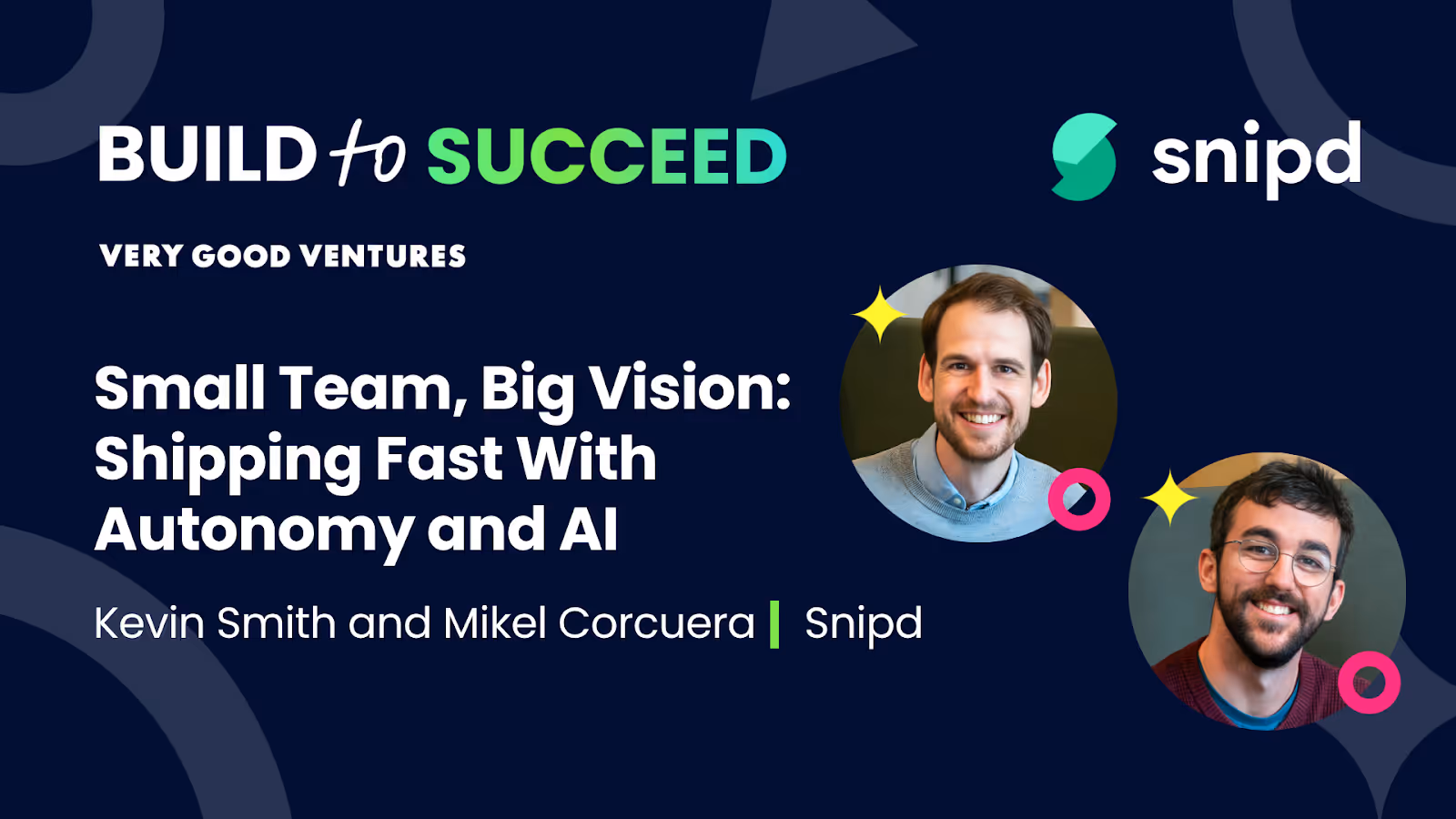 BUILD to SUCCEED

snipd

VERY GOOD VENTURES

Small Team, Big Vision: Shipping Fast With Autonomy and AI

Kevin Smith and Mikel Corcuera | Snipd